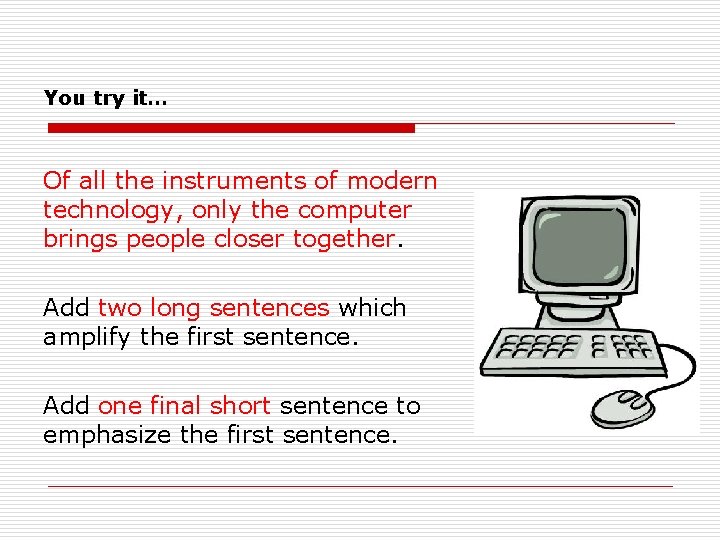 You try it…

Of all the instruments of modern technology, only the computer brings people closer together.

Add two long sentences which amplify the first sentence.

Add one final short sentence to emphasize the first sentence.